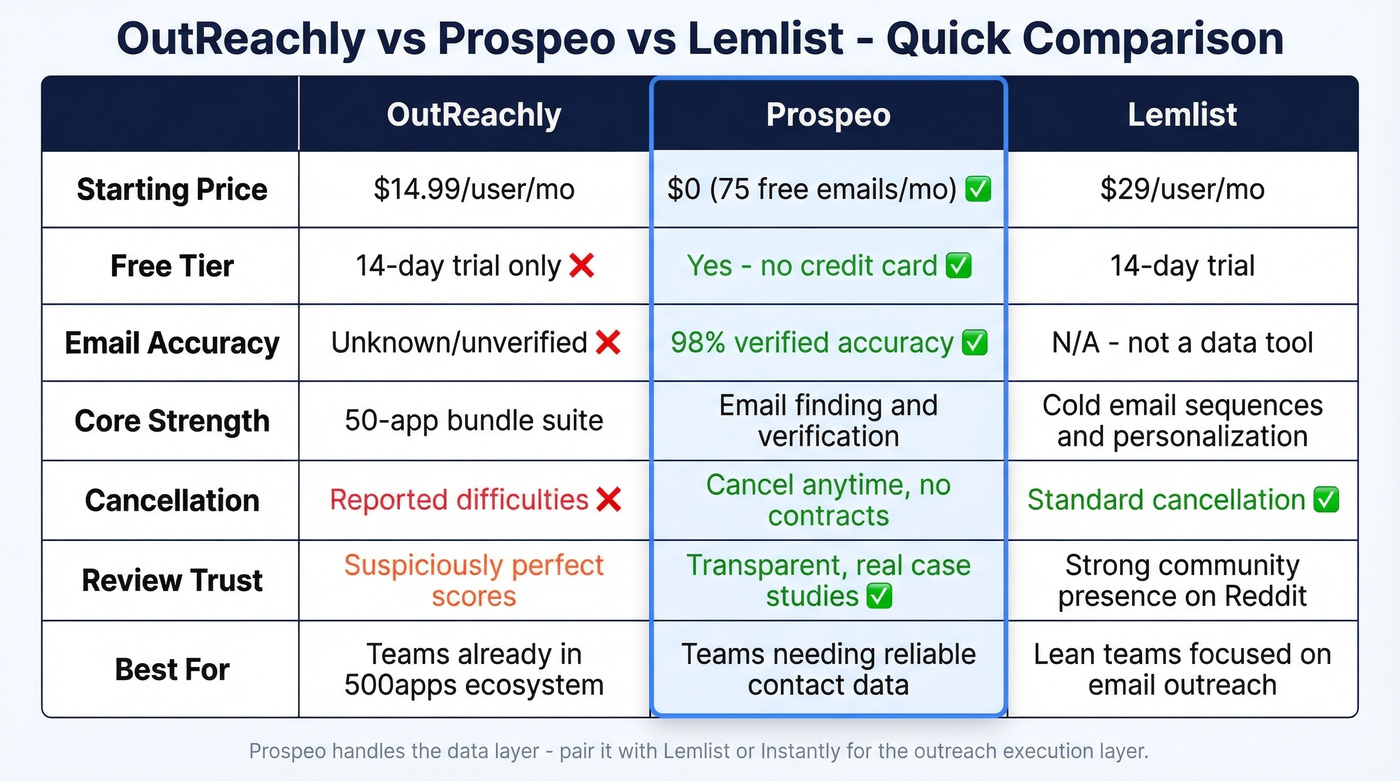 OutReachly vs Prospeo vs Lemlist - Quick Comparison

| | OutReachly | Prospeo | Lemlist |
|---|---|---|---|
| Starting Price | $14.99/user/mo | $0 (75 free emails/mo) ✅ | $29/user/mo |
| Free Tier | 14-day trial only ❌ | Yes - no credit card ✅ | 14-day trial |
| Email Accuracy | Unknown/unverified ❌ | 98% verified accuracy ✅ | N/A - not a data tool |
| Core Strength | 50-app bundle suite | Email finding and verification | Cold email sequences and personalization |
| Cancellation | Reported difficulties ❌ | Cancel anytime, no contracts | Standard cancellation ✅ |
| Review Trust | Suspiciously perfect scores | Transparent, real case studies ✅ | Strong community presence on Reddit |
| Best For | Teams already in 500apps ecosystem | Teams needing reliable contact data | Lean teams focused on email outreach |

Prospeo handles the data layer - pair it with Lemlist or Instantly for the outreach execution layer.